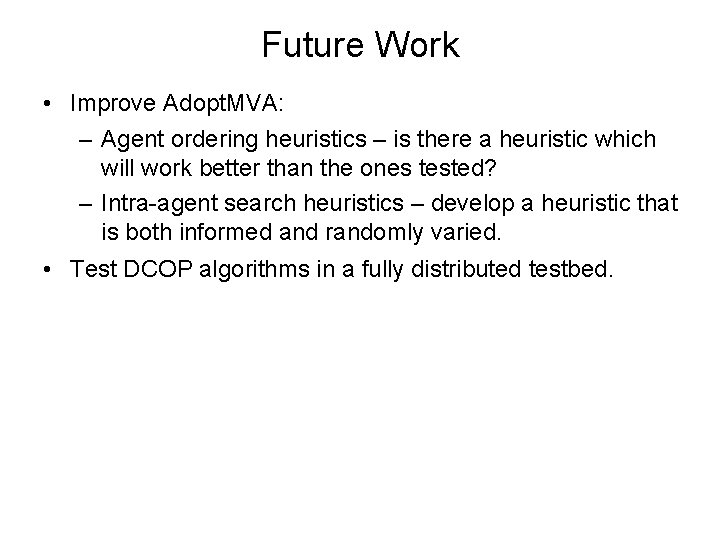 Future Work

• Improve AdoptMVA:

– Agent ordering heuristics – is there a heuristic which will work better than the ones tested?

– Intra-agent search heuristics – develop a heuristic that is both informed and randomly varied.

• Test DCOP algorithms in a fully distributed testbed.